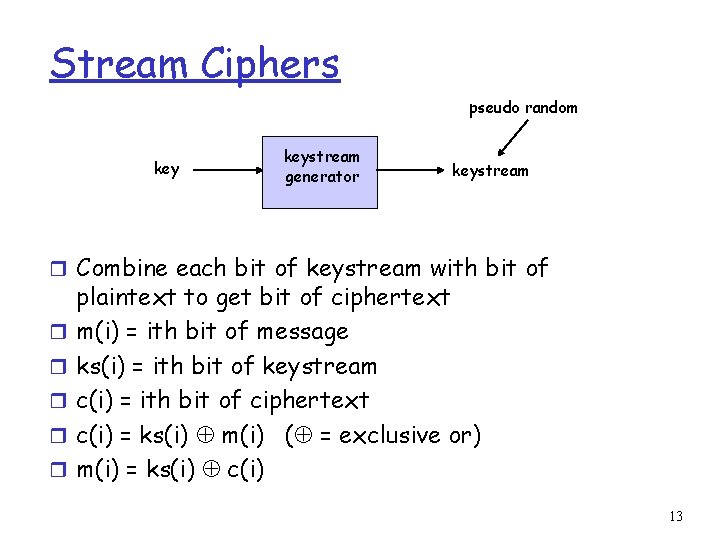 Stream Ciphers

pseudo random

key

keystream generator

keystream

Combine each bit of keystream with bit of plaintext to get bit of ciphertext

m(i) = ith bit of message

ks(i) = ith bit of keystream

c(i) = ith bit of ciphertext

c(i) = ks(i) $\oplus$ m(i) ($\oplus$ = exclusive or)

m(i) = ks(i) $\oplus$ c(i)

13